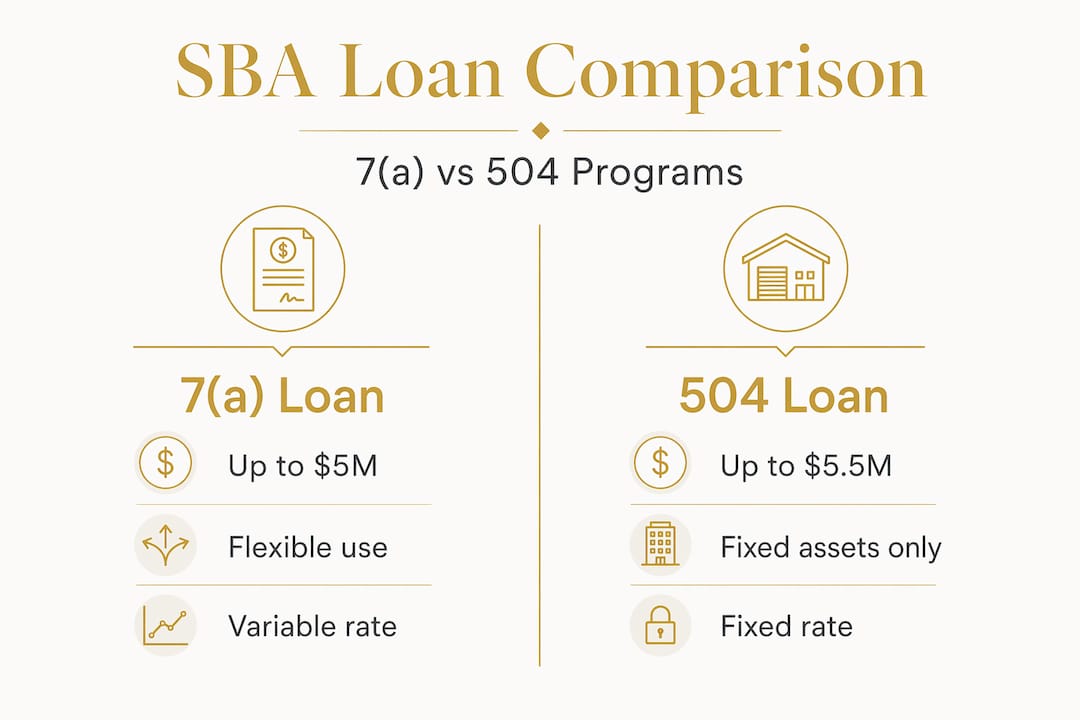 SBA Loan Comparison

7(a) vs 504 Programs

7(a) Loan

Up to \$5M

Flexible use

Variable rate

504 Loan

Up to \$5.5M

Fixed assets only

Fixed rate